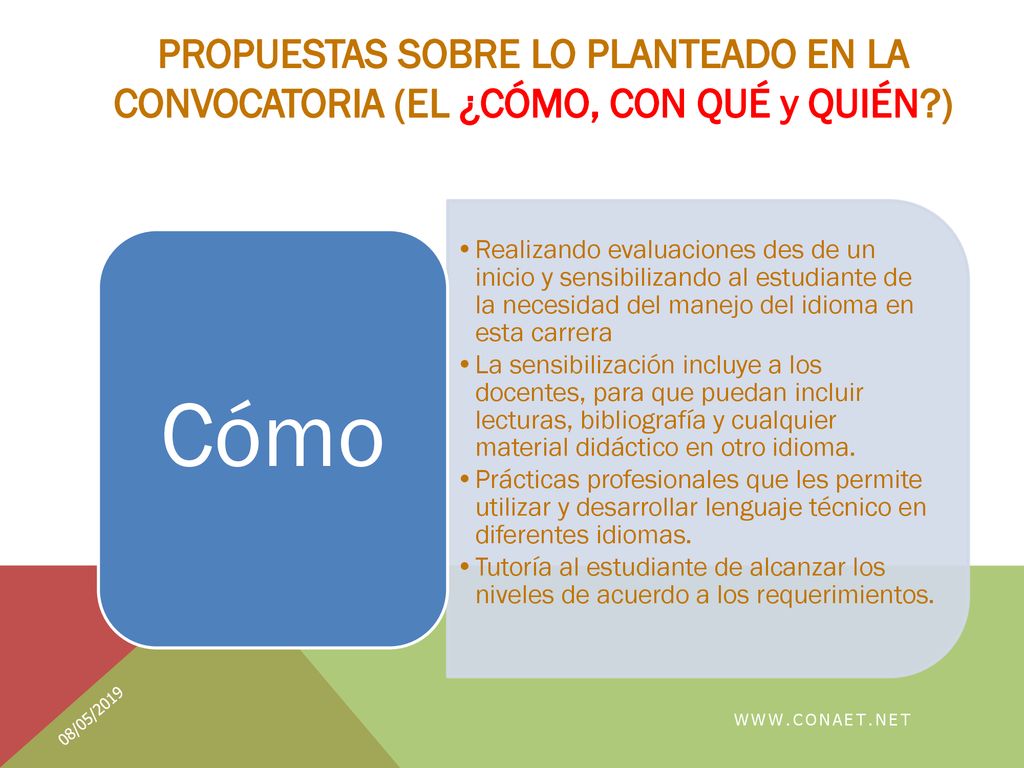 PROPUESTAS SOBRE LO PLANTEADO EN LA CONVOCATORIA (EL ¿CÓMO, CON QUÉ y QUIÉN?)

Cómo

• Realizando evaluaciones des de un inicio y sensibilizando al estudiante de la necesidad del manejo del idioma en esta carrera
• La sensibilización incluye a los docentes, para que puedan incluir lecturas, bibliografía y cualquier material didáctico en otro idioma.
• Prácticas profesionales que les permite utilizar y desarrollar lenguaje técnico en diferentes idiomas.
• Tutoría al estudiante de alcanzar los niveles de acuerdo a los requerimientos.

08/05/2019

WWW.CONAET.NET